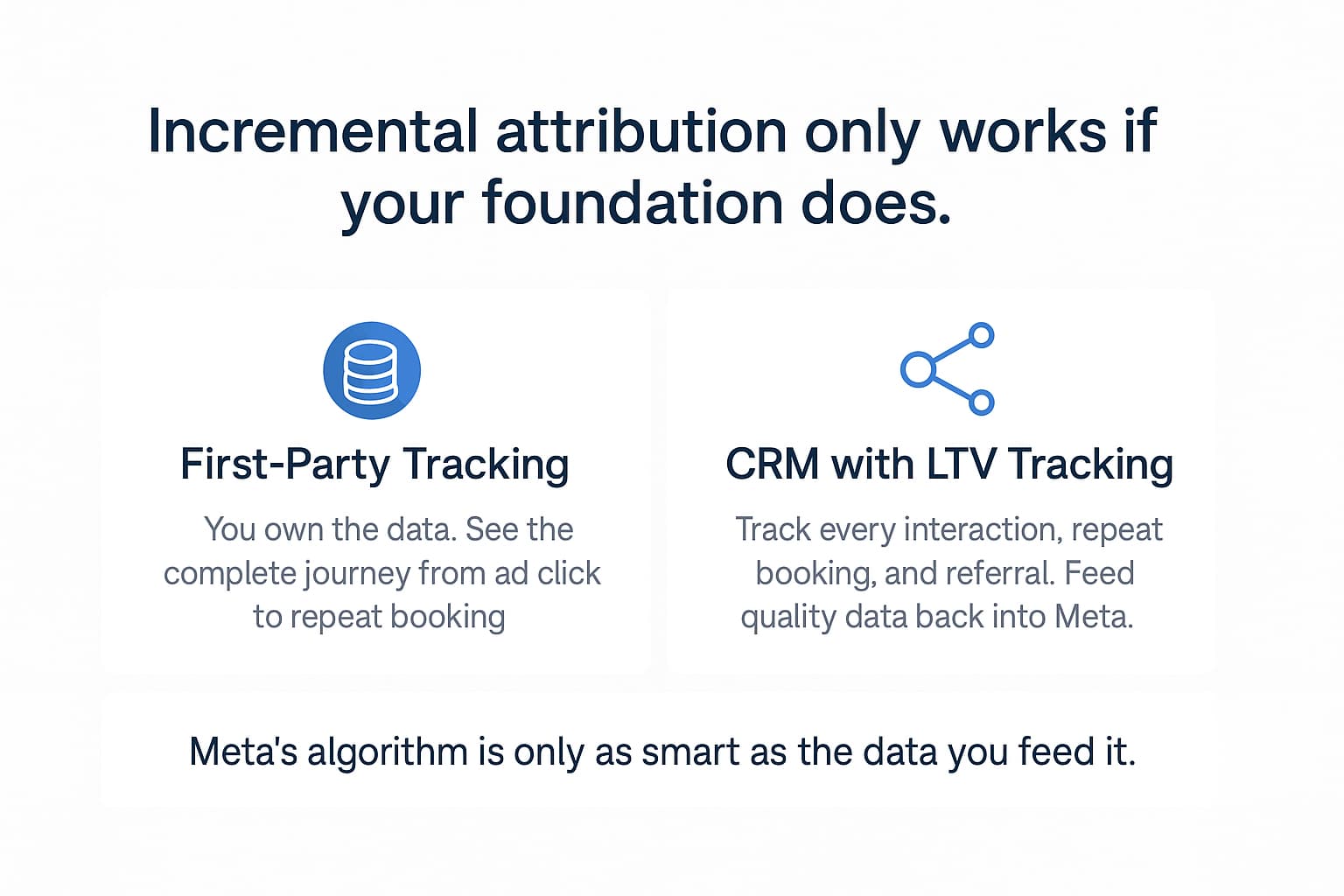 Incremental attribution only works if your foundation does.

First-Party Tracking

You own the data. See the complete journey from ad click to repeat booking

CRM with LTV Tracking

Track every interaction, repeat booking, and referral. Feed quality data back into Meta.

Meta's algorithm is only as smart as the data you feed it.